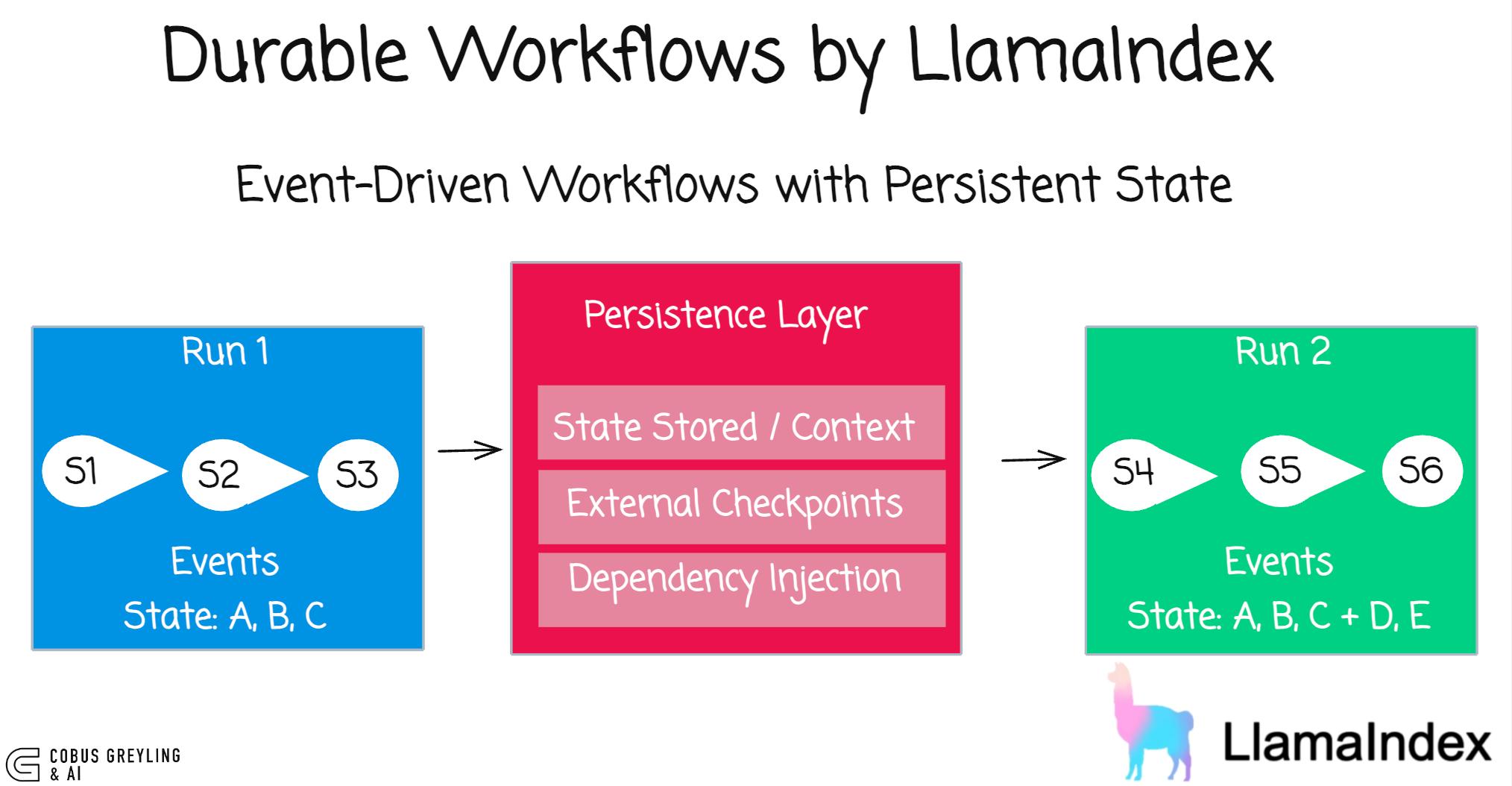 Durable Workflows by LlamaIndex

Event-Driven Workflows with Persistent State

Run 1

S1

S2

S3

Events

State: A, B, C

Persistence Layer

State Stored / Context

External Checkpoints

Dependency Injection

Run 2

S4

S5

S6

Events

State: A, B, C + D, E

COBUS GREYLING & AI

LlamaIndex